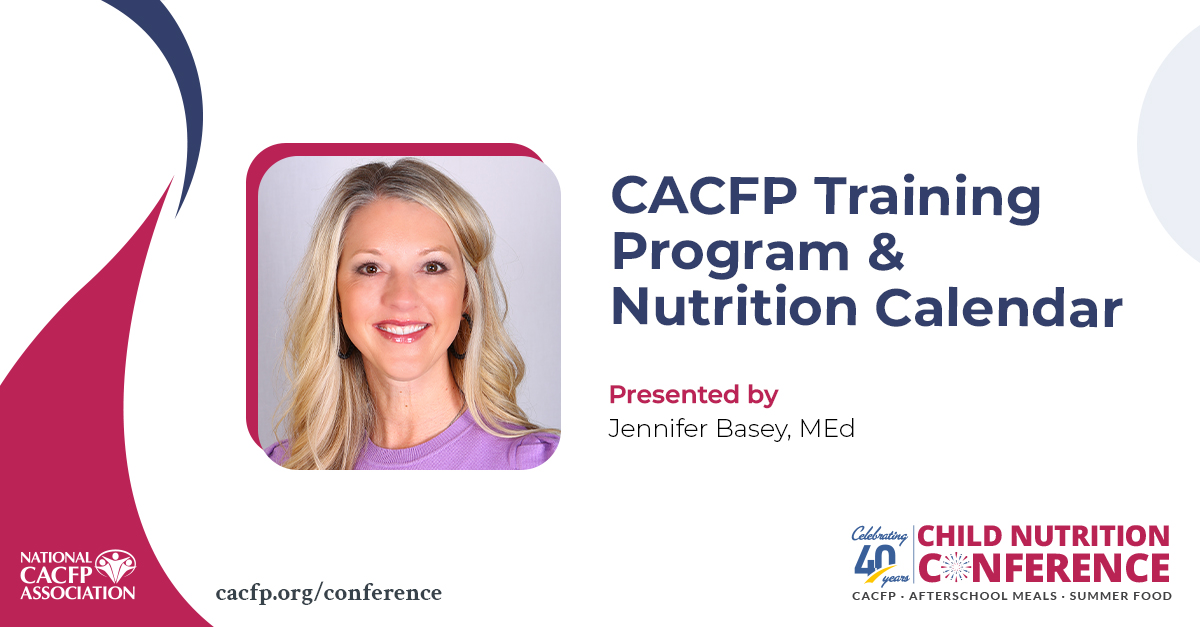 CACFP Training Program & Nutrition Calendar

Presented by
Jennifer Basey, MEd

NATIONAL CACFP ASSOCIATION

cacfp.org/conference

Celebrating 40 years

CHILD NUTRITION CONFERENCE

CACFP · AFTERSCHOOL MEALS · SUMMER FOOD